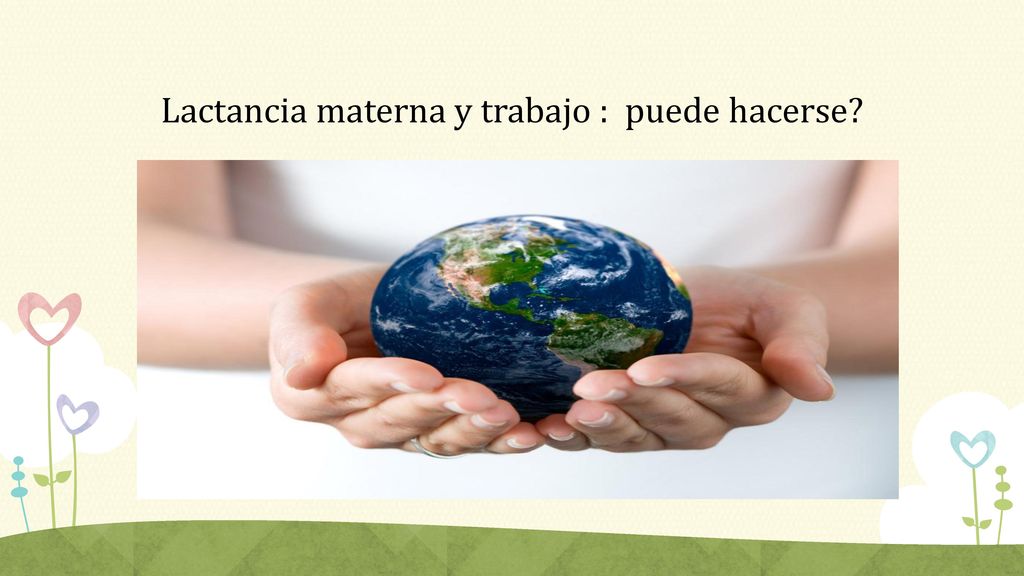 Lactancia materna y trabajo :  puede hacerse?